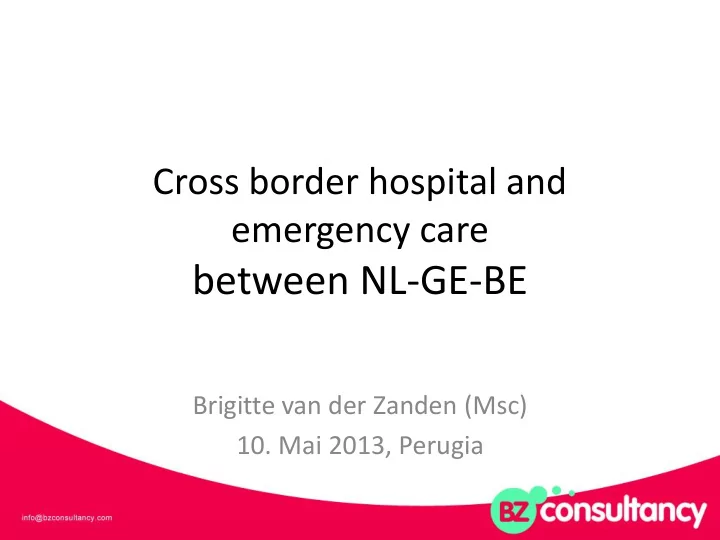 Cross border hospital and emergency care
between NL-GE-BE

Brigitte van der Zanden (Msc)
10. Mai 2013, Perugia

info@bzconsultancy.com

BZ consultancy